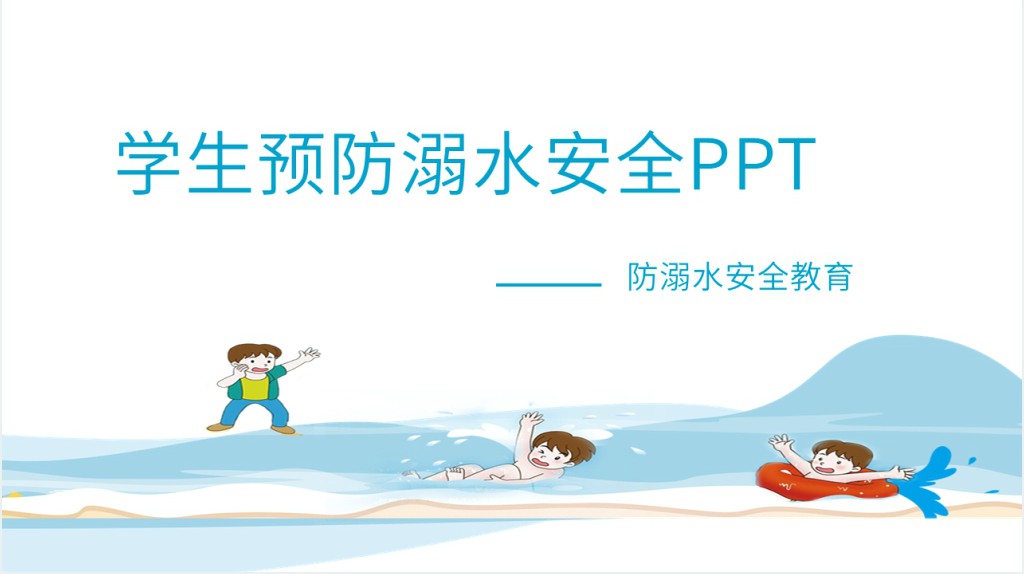 学生预防溺水安全PPT

防溺水安全教育